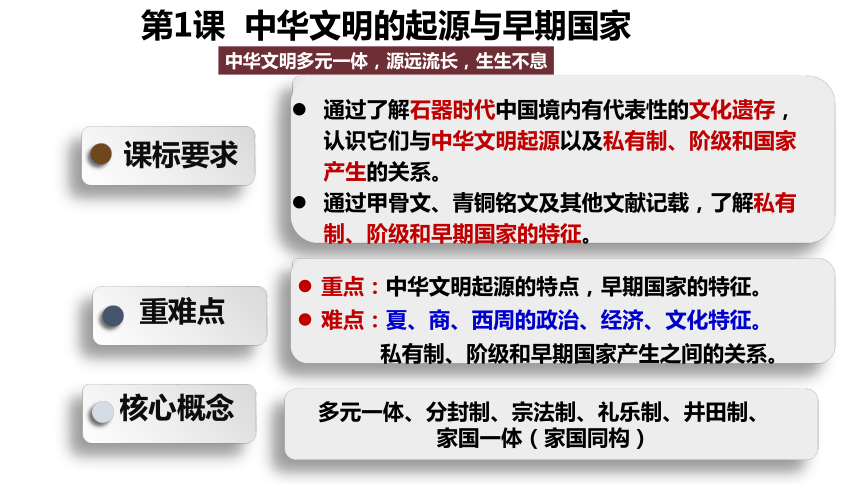 第1课 中华文明的起源与早期国家

中华文明多元一体，源远流长，生生不息

课标要求

● 通过了解石器时代中国境内有代表性的文化遗存，认识它们与中华文明起源以及私有制、阶级和国家产生的关系。
● 通过甲骨文、青铜铭文及其他文献记载，了解私有制、阶级和早期国家的特征。

重难点

● 重点：中华文明起源的特点，早期国家的特征。
● 难点：夏、商、西周的政治、经济、文化特征。
私有制、阶级和早期国家产生之间的关系。

核心概念

多元一体、分封制、宗法制、礼乐制、井田制、家国一体（家国同构）